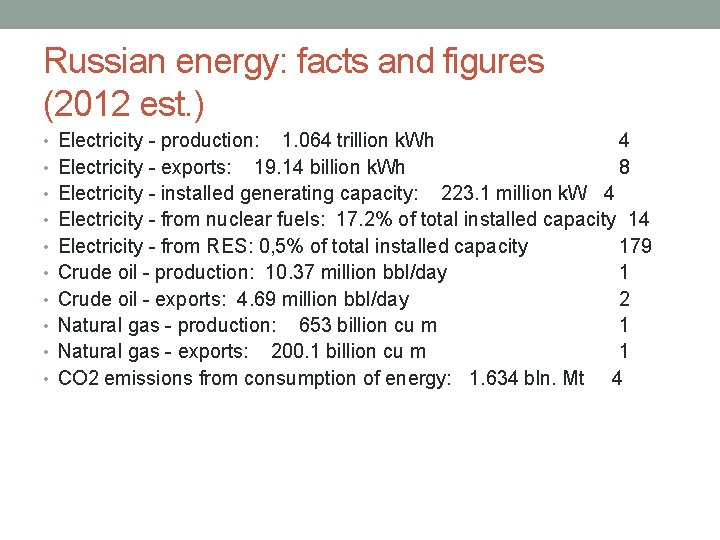 Russian energy: facts and figures (2012 est.)

• Electricity - production: 1.064 trillion kWh 4
• Electricity - exports: 19.14 billion kWh 8
• Electricity - installed generating capacity: 223.1 million kW 4
• Electricity - from nuclear fuels: 17.2% of total installed capacity 14
• Electricity - from RES: 0,5% of total installed capacity 179
• Crude oil - production: 10.37 million bbl/day 1
• Crude oil - exports: 4.69 million bbl/day 2
• Natural gas - production: 653 billion cu m 1
• Natural gas - exports: 200.1 billion cu m 1
• CO2 emissions from consumption of energy: 1.634 bln. Mt 4